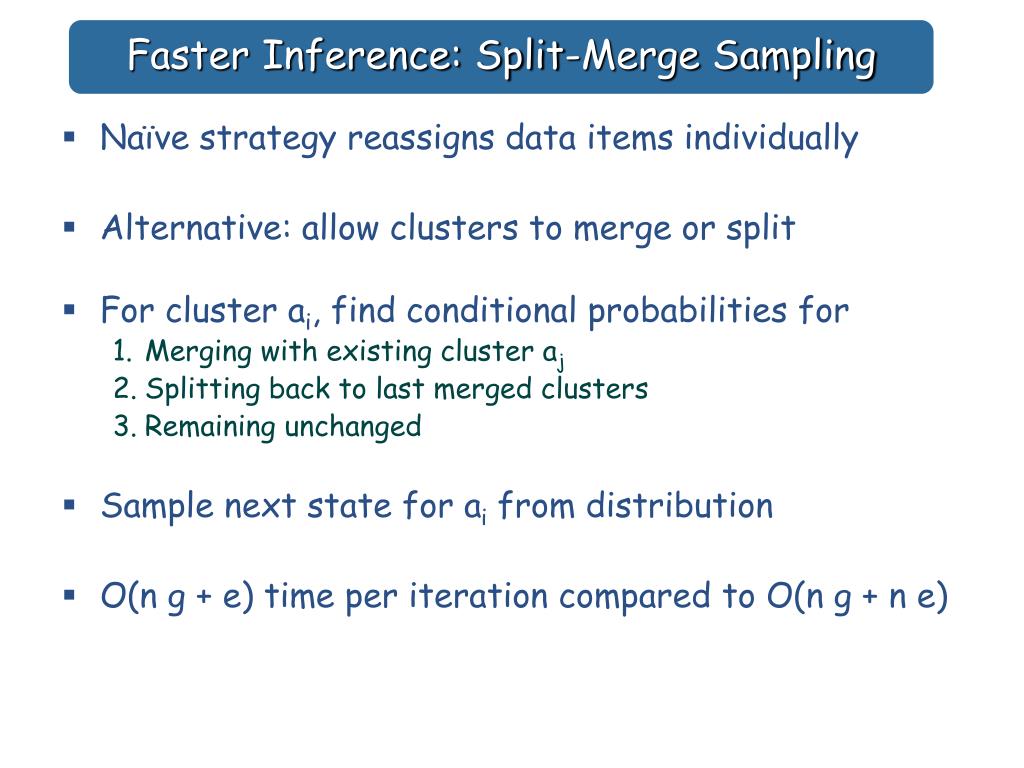 Faster Inference: Split-Merge Sampling

▪ Naïve strategy reassigns data items individually

▪ Alternative: allow clusters to merge or split

▪ For cluster $a_i$, find conditional probabilities for
1. Merging with existing cluster $a_j$
2. Splitting back to last merged clusters
3. Remaining unchanged

▪ Sample next state for $a_i$ from distribution

▪ O(n g + e) time per iteration compared to O(n g + n e)